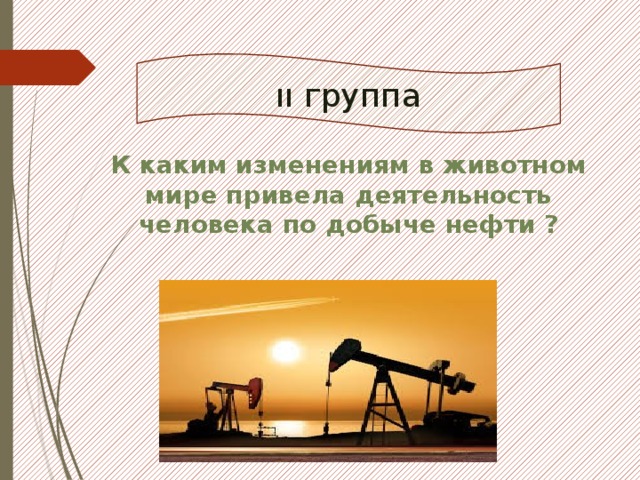 II группа

К каким изменениям в животном мире привела деятельность человека по добыче нефти ?